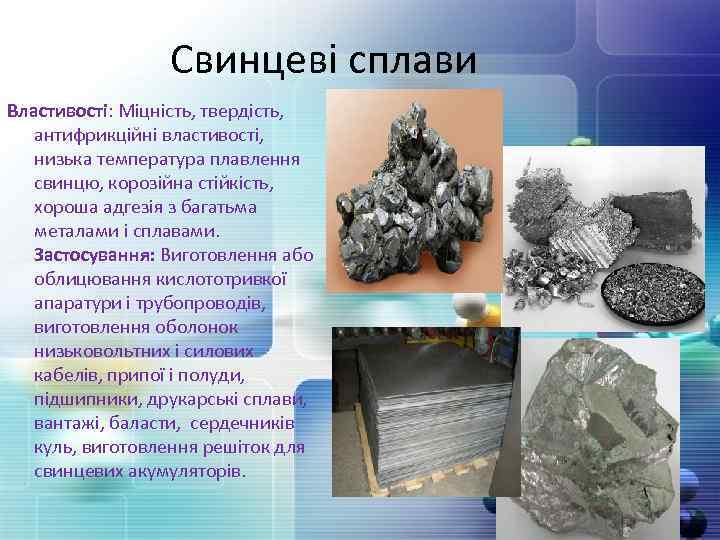 Свинцеві сплави

Властивості: Міцність, твердість, антифрикційні властивості, низька температура плавлення свинцю, корозійна стійкість, хороша адгезія з багатьма металами і сплавами.
Застосування: Виготовлення або облицювання кислототривкої апаратури і трубопроводів, виготовлення оболонок низьковольтних і силових кабелів, припої і полуди, підшипники, друкарські сплави, вантажі, баласти, сердечників куль, виготовлення решіток для свинцевих акумуляторів.